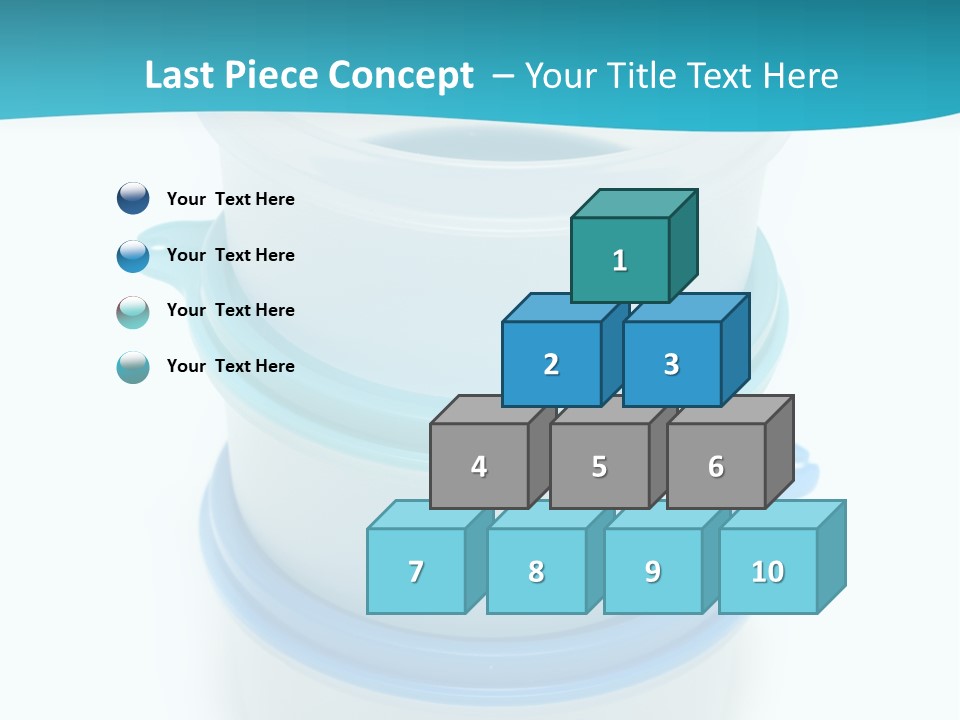 Last Piece Concept – Your Title Text Here

Your Text Here

Your Text Here

Your Text Here

Your Text Here

1

2

3

4

5

6

7

8

9

10